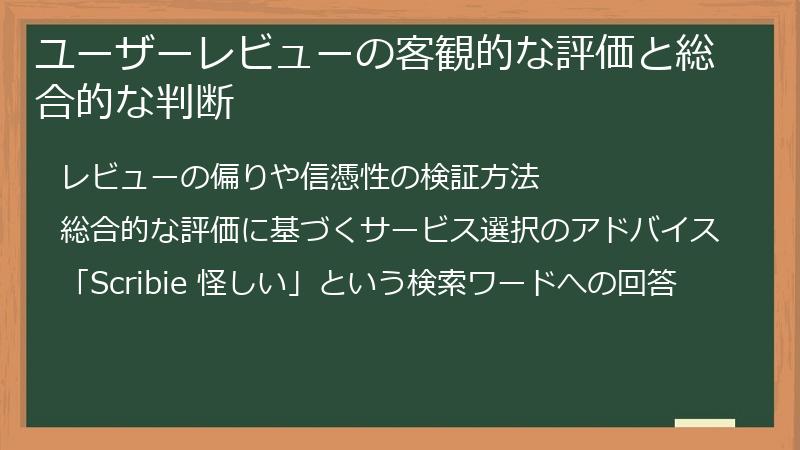 ユーザーレビューの客観的な評価と総合的な判断

レビューの偏りや信憑性の検証方法

総合的な評価に基づくサービス選択のアドバイス

「Scribie 怪しい」という検索ワードへの回答